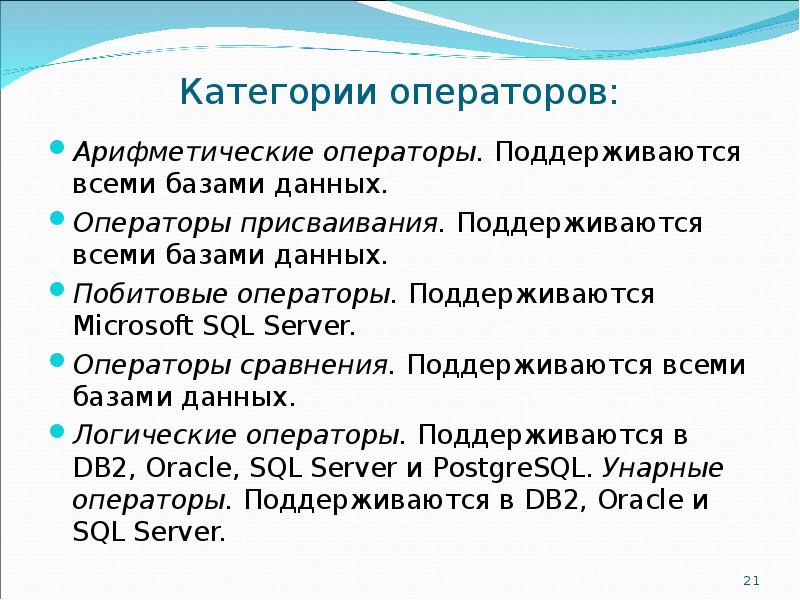 Категории операторов:

Арифметические операторы. Поддерживаются всеми базами данных.

Операторы присваивания. Поддерживаются всеми базами данных.

Побитовые операторы. Поддерживаются Microsoft SQL Server.

Операторы сравнения. Поддерживаются всеми базами данных.

Логические операторы. Поддерживаются в DB2, Oracle, SQL Server и PostgreSQL. Унарные операторы. Поддерживаются в DB2, Oracle и SQL Server.

21